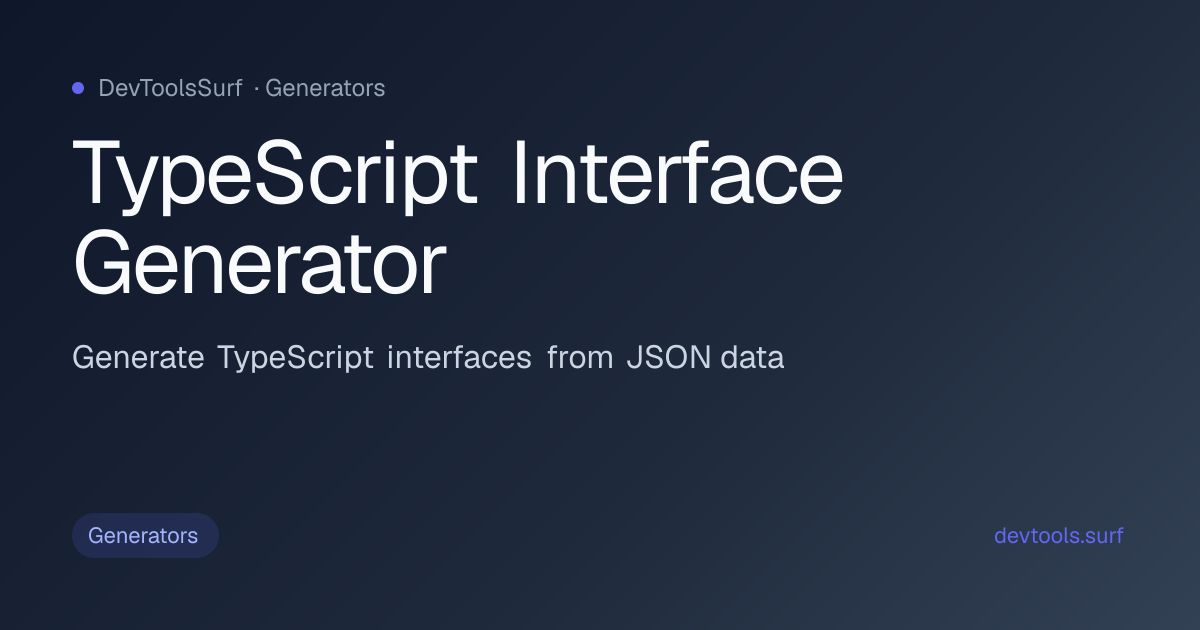 DevToolsSurf · Generators

TypeScript Interface Generator

Generate TypeScript interfaces from JSON data

Generators

devtools.surf